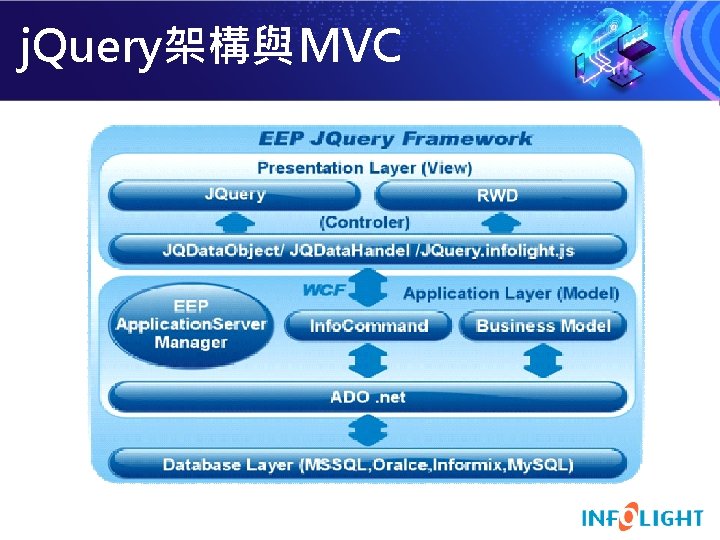 jQuery架構與MVC

EEP JQuery Framework

Presentation Layer (View)

JQuery

RWD

(Controler)

JQDataObject/ JQDataHandel /JQuery.infolight.js

WCF

Application Layer (Model)

EEP ApplicationServer Manager

InfoCommand

Business Model

ADO .net

Database Layer (MSSQL,Oralce,Informix,MySQL)

INFOLIGHT